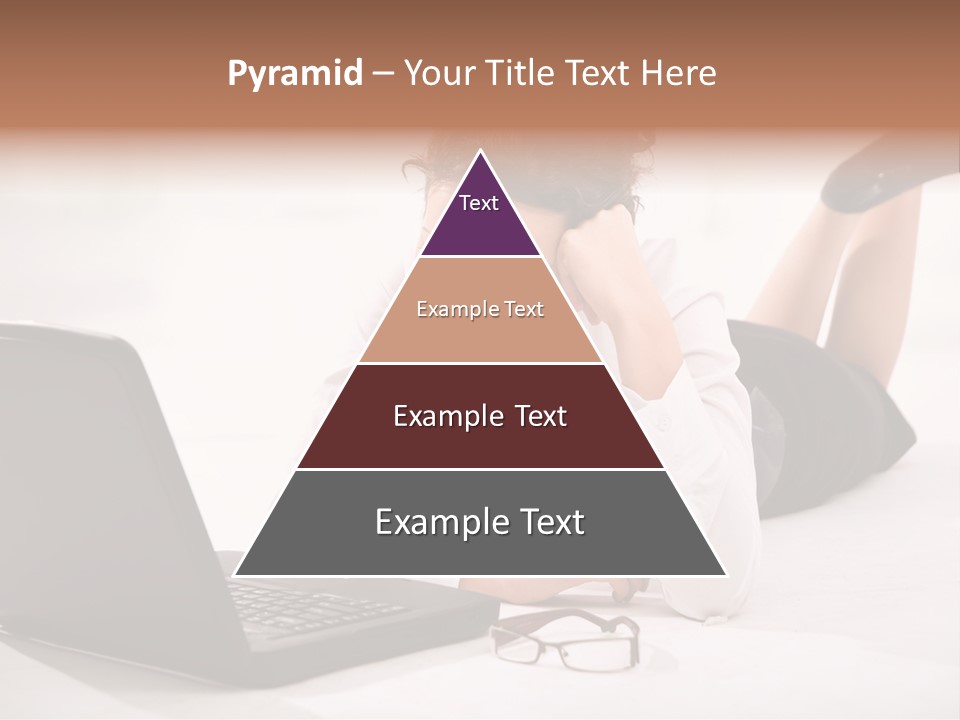 Pyramid – Your Title Text Here

Text

Example Text

Example Text

Example Text